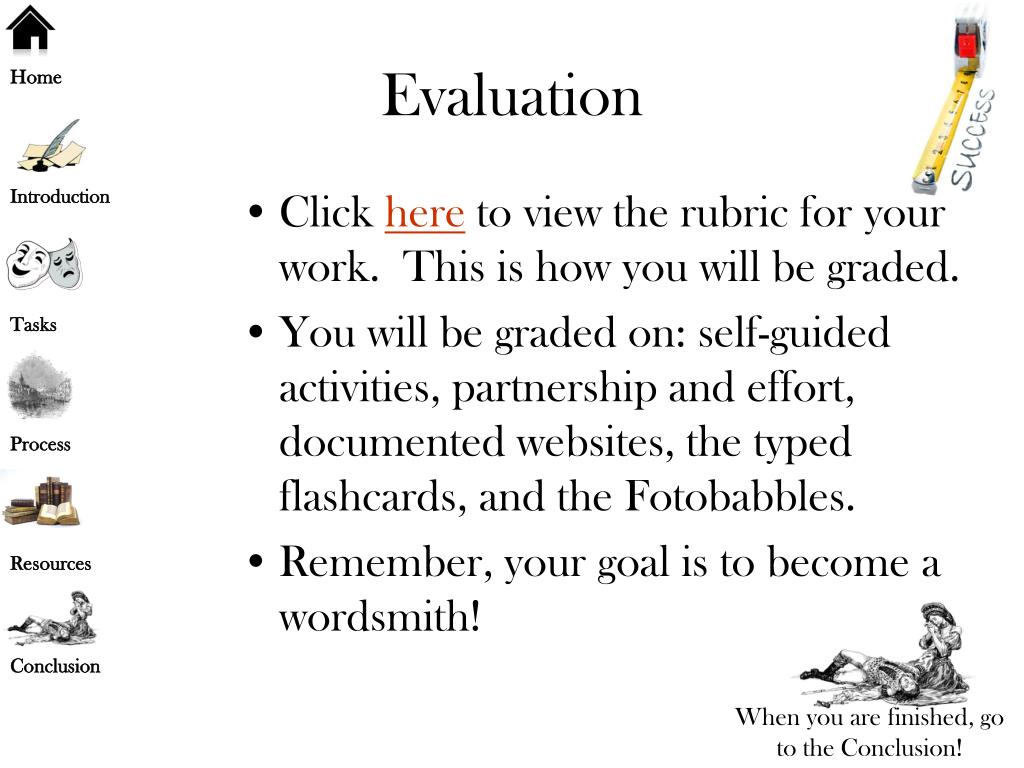 Home

Introduction

Tasks

Process

Resources

Conclusion

Evaluation

SUCCESS

• Click here to view the rubric for your work. This is how you will be graded.

• You will be graded on: self-guided activities, partnership and effort, documented websites, the typed flashcards, and the Fotobabbles.

• Remember, your goal is to become a wordsmith!

When you are finished, go to the Conclusion!